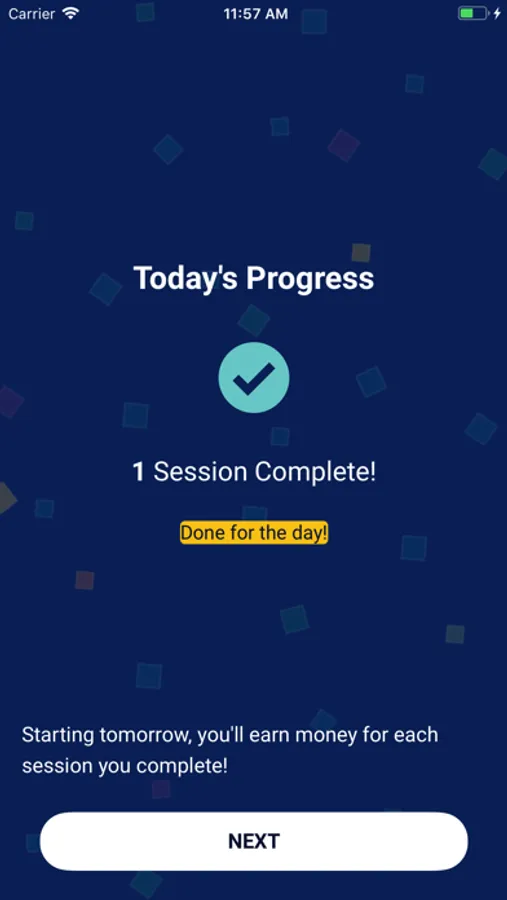 Carrier 11:57 AM

Today's Progress

1 Session Complete!

Done for the day!

Starting tomorrow, you'll earn money for each session you complete!

NEXT